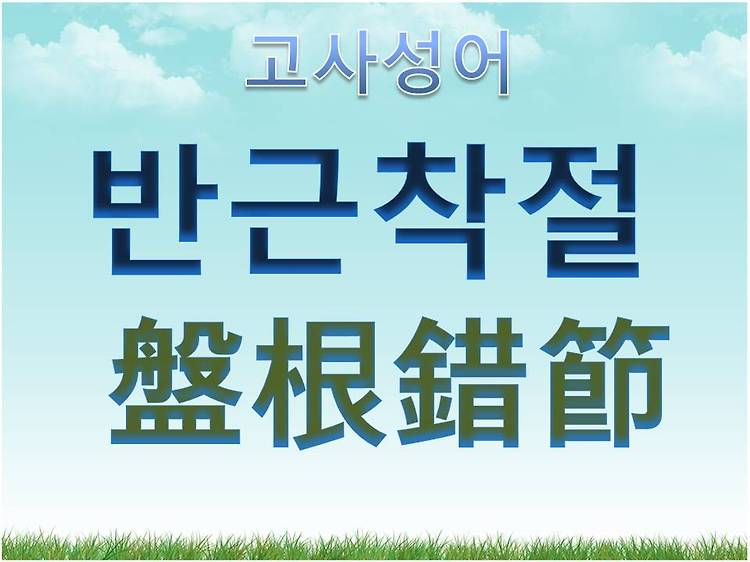 고사성어

반근착절

盤根錯節